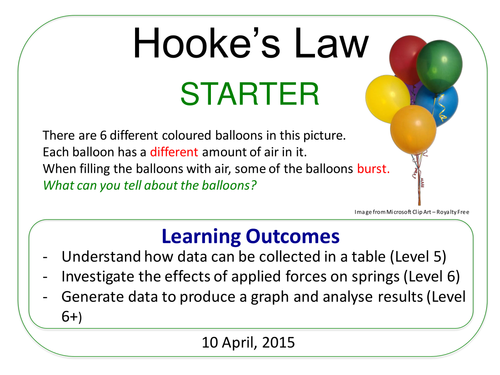 Hooke's Law

STARTER

There are 6 different coloured balloons in this picture.
Each balloon has a different amount of air in it.
When filling the balloons with air, some of the balloons burst.
What can you tell about the balloons?

Image from Microsoft Clip Art – Royalty Free

Learning Outcomes

- Understand how data can be collected in a table (Level 5)
- Investigate the effects of applied forces on springs (Level 6)
- Generate data to produce a graph and analyse results (Level 6+)

10 April, 2015